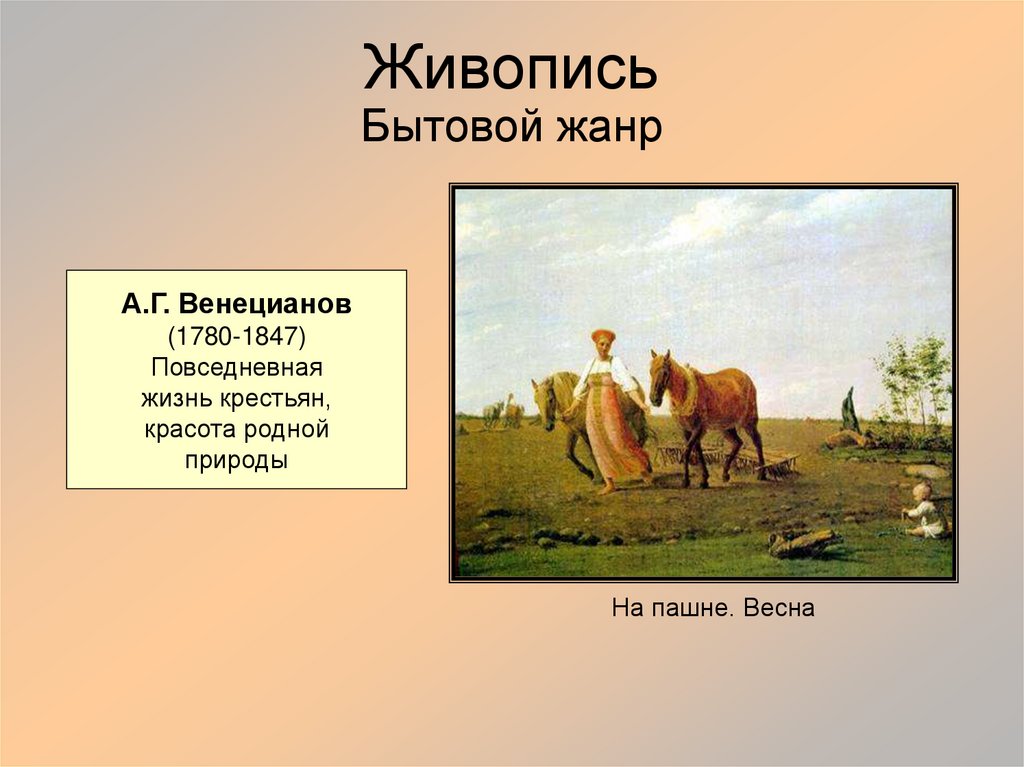 Живопись
Бытовой жанр

А.Г. Венецианов
(1780-1847)
Повседневная жизнь крестьян, красота родной природы

На пашне. Весна